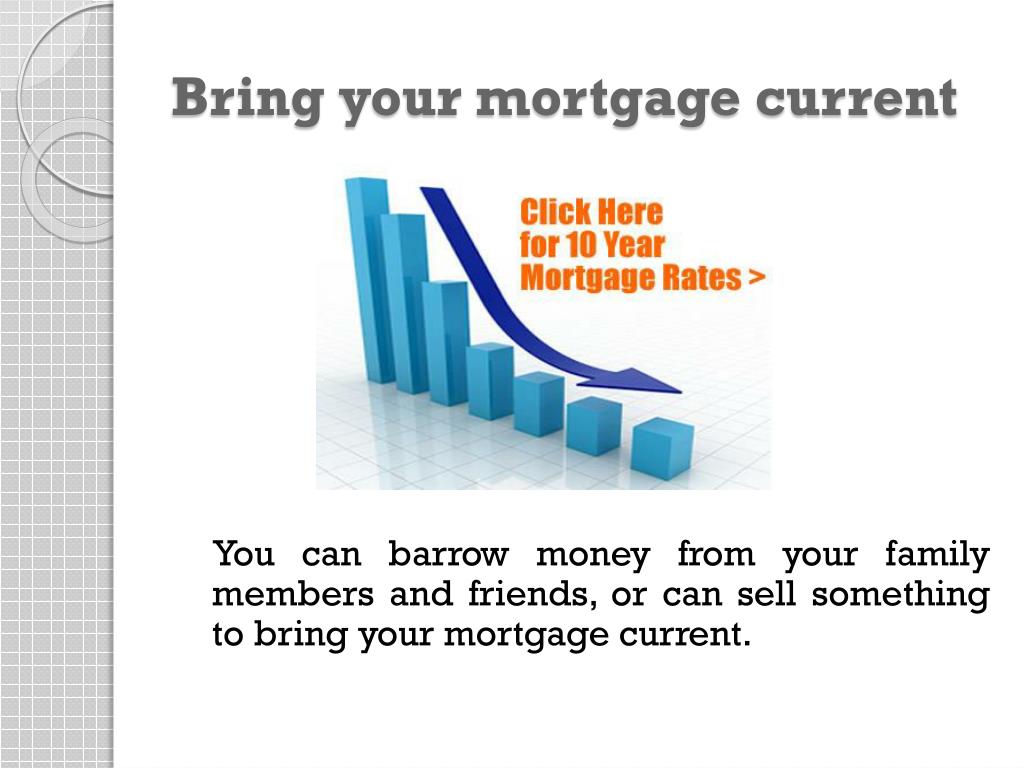 Bring your mortgage current

Click Here
for 10 Year
Mortgage Rates >

You can barrow money from your family members and friends, or can sell something to bring your mortgage current.